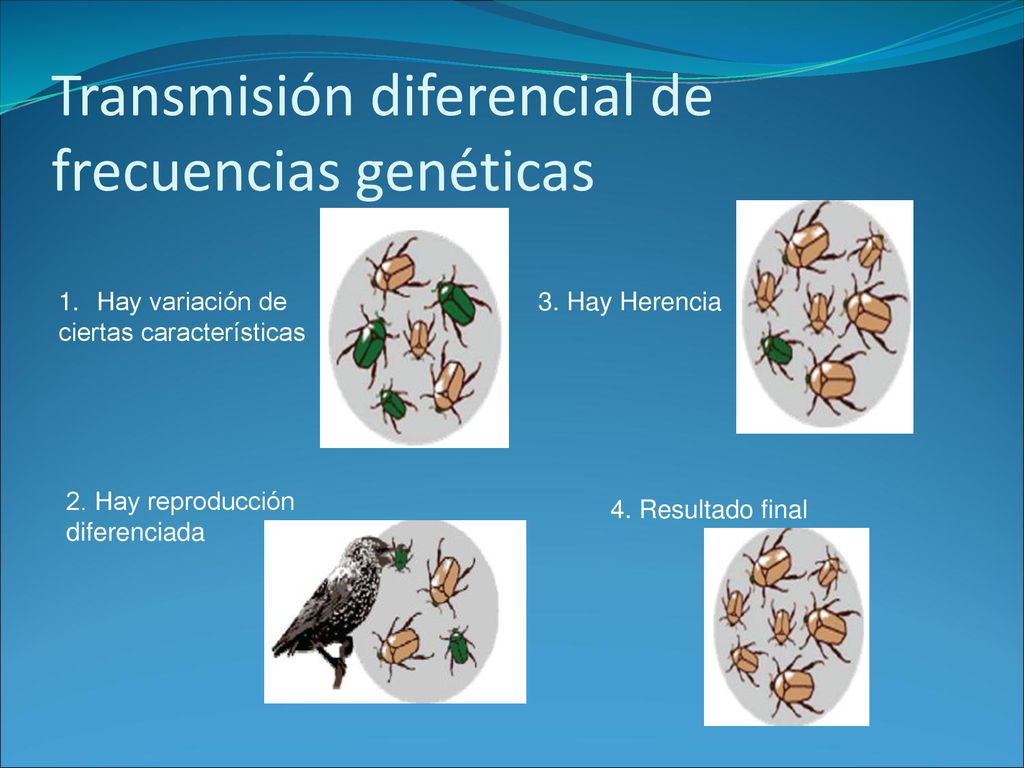 Transmisión diferencial de frecuencias genéticas

1. Hay variación de ciertas características

3. Hay Herencia

2. Hay reproducción diferenciada

4. Resultado final